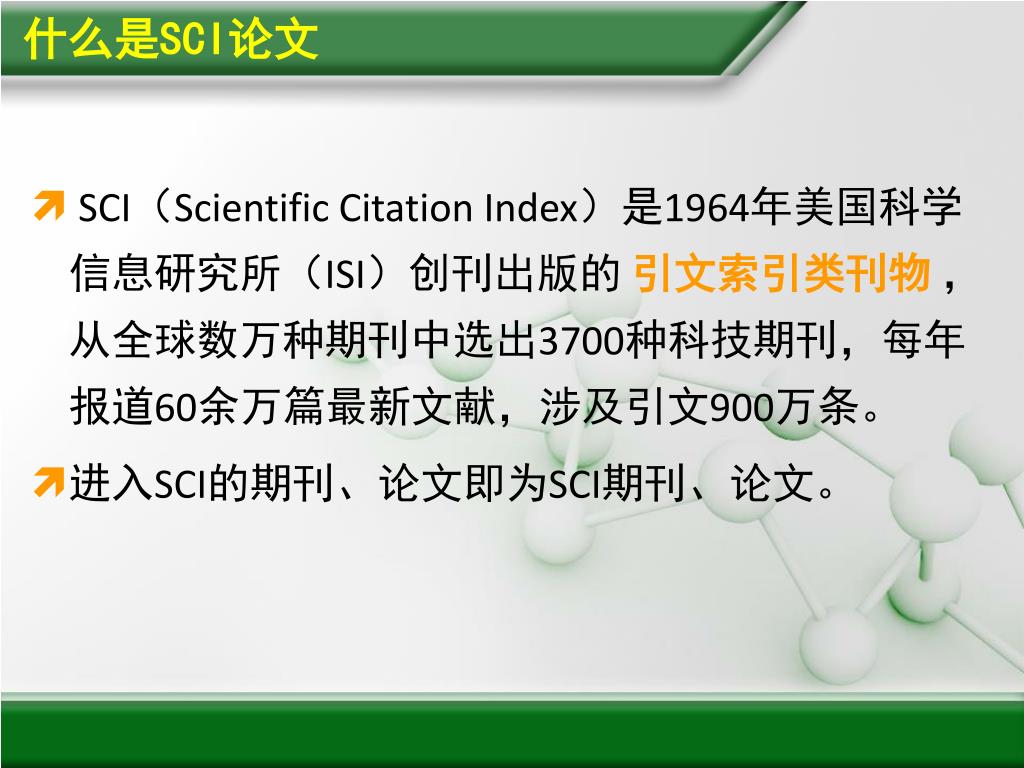 什么是SCI论文

SCI（Scientific Citation Index）是1964年美国科学信息研究所（ISI）创刊出版的 引文索引类刊物，从全球数万种期刊中选出3700种科技期刊，每年报道60余万篇最新文献，涉及引文900万条。

进入SCI的期刊、论文即为SCI期刊、论文。